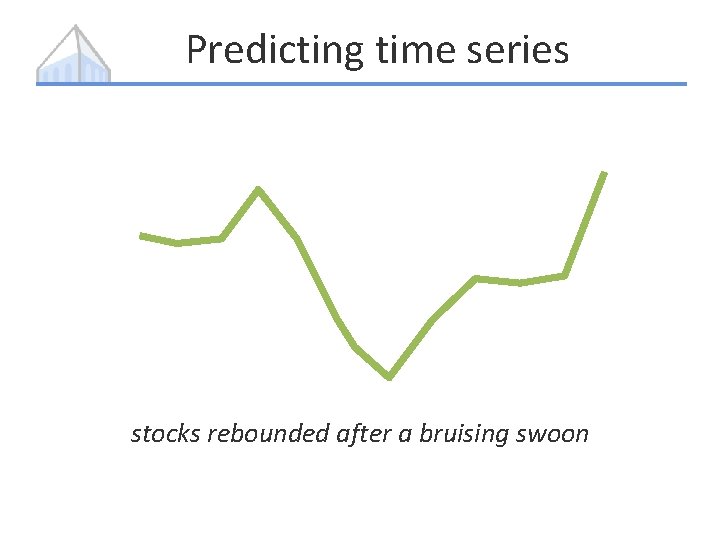 Predicting time series

stocks rebounded after a bruising swoon